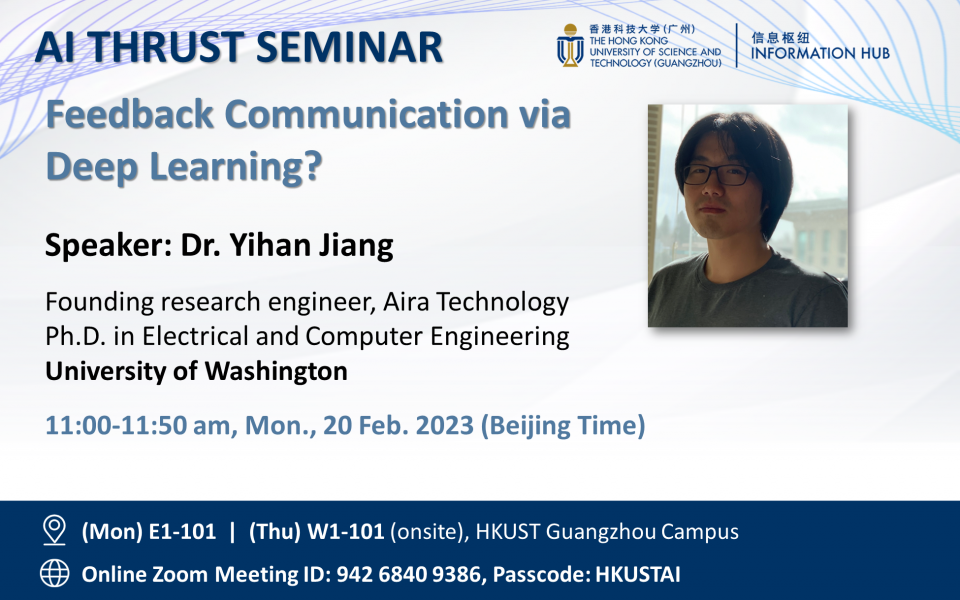 AI THRUST SEMINAR

香港科技大学(广州)
THE HONG KONG UNIVERSITY OF SCIENCE AND TECHNOLOGY (GUANGZHOU)

信息枢纽
INFORMATION HUB

Feedback Communication via Deep Learning?

Speaker: Dr. Yihan Jiang

Founding research engineer, Aira Technology
Ph.D. in Electrical and Computer Engineering
University of Washington

11:00-11:50 am, Mon., 20 Feb. 2023 (Beijing Time)

(Mon) E1-101 | (Thu) W1-101 (onsite), HKUST Guangzhou Campus

Online Zoom Meeting ID: 942 6840 9386, Passcode: HKUSTAI